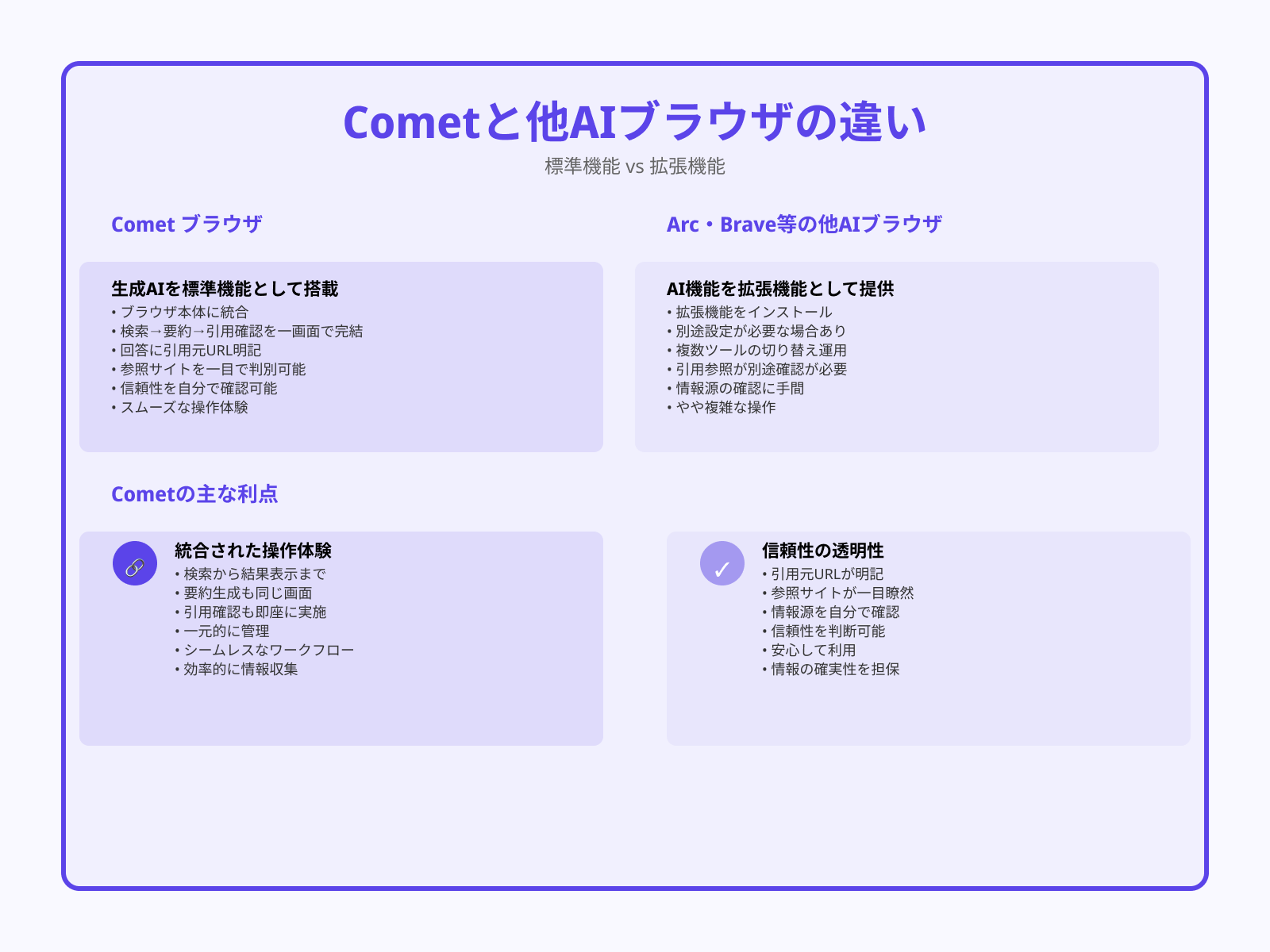 Cometと他AIブラウザの違い

標準機能 vs 拡張機能

Comet ブラウザ

生成AIを標準機能として搭載
• ブラウザ本体に統合
• 検索→要約→引用確認を一画面で完結
• 回答に引用元URL明記
• 参照サイトを一目で判別可能
• 信頼性を自分で確認可能
• スムーズな操作体験

Arc・Brave等の他AIブラウザ

AI機能を拡張機能として提供
• 拡張機能をインストール
• 別途設定が必要な場合あり
• 複数ツールの切り替え運用
• 引用参照が別途確認が必要
• 情報源の確認に手間
• やや複雑な操作

Cometの主な利点

統合された操作体験
• 検索から結果表示まで
• 要約生成も同じ画面
• 引用確認も即座に実施
• 一元的に管理
• シームレスなワークフロー
• 効率的に情報収集

✓

信頼性の透明性
• 引用元URLが明記
• 参照サイトが一目瞭然
• 情報源を自分で確認
• 信頼性を判断可能
• 安心して利用
• 情報の確実性を担保